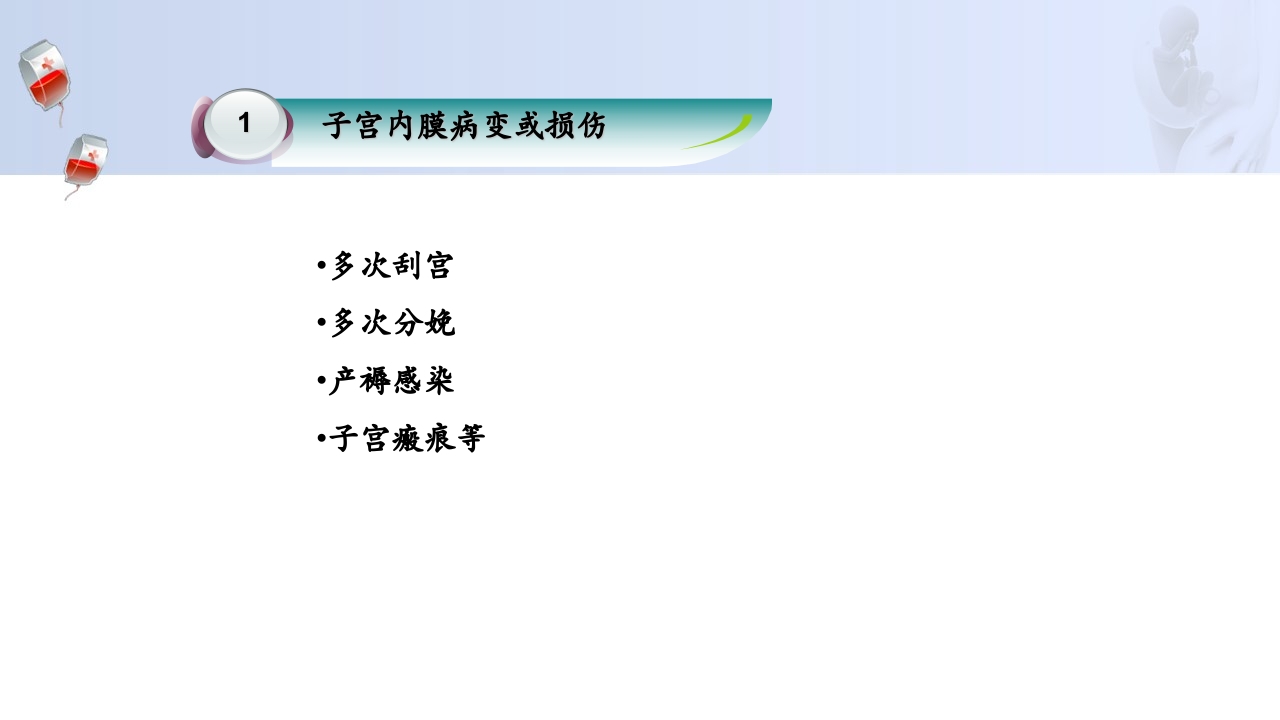 1

子宫内膜病变或损伤

•多次刮宫

•多次分娩

•产褥感染

•子宫瘢痕等